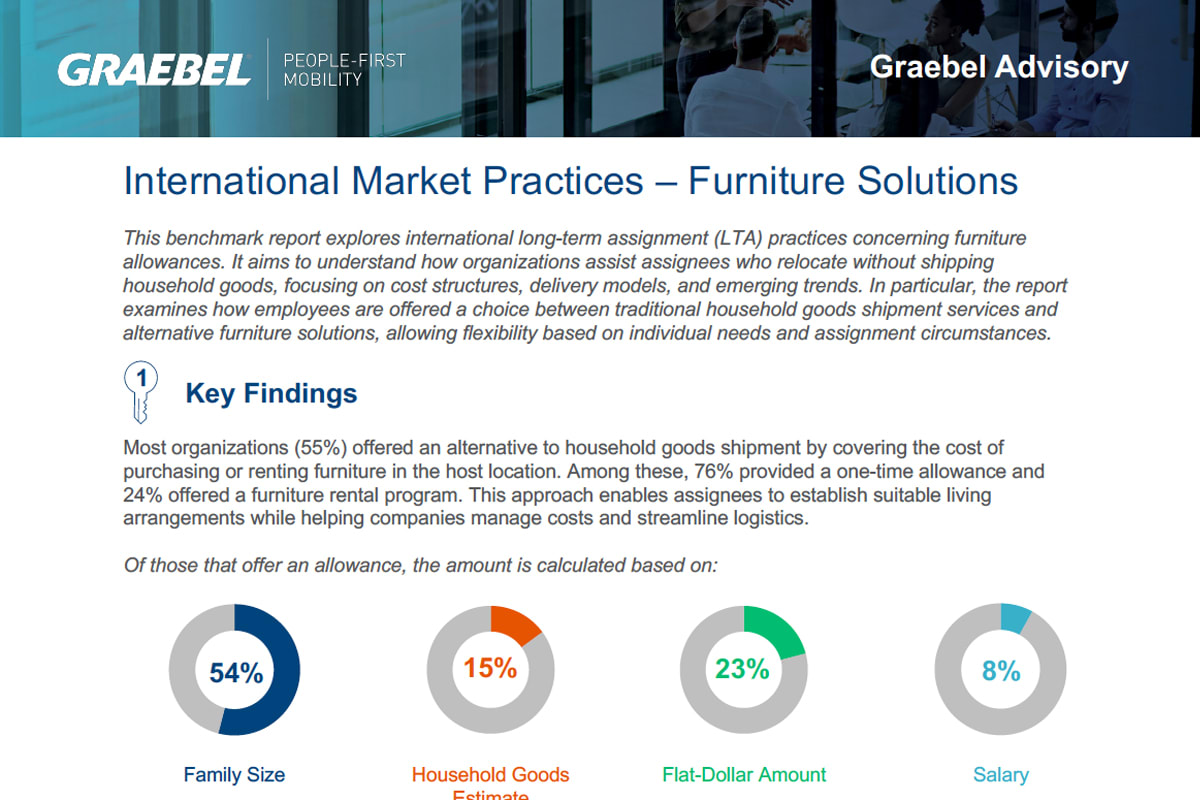 GRAEBEL PEOPLE-FIRST MOBILITY

Graebel Advisory

International Market Practices – Furniture Solutions

This benchmark report explores international long-term assignment (LTA) practices concerning furniture allowances. It aims to understand how organizations assist assignees who relocate without shipping household goods, focusing on cost structures, delivery models, and emerging trends. In particular, the report examines how employees are offered a choice between traditional household goods shipment services and alternative furniture solutions, allowing flexibility based on individual needs and assignment circumstances.

1

Key Findings

Most organizations (55%) offered an alternative to household goods shipment by covering the cost of purchasing or renting furniture in the host location. Among these, 76% provided a one-time allowance and 24% offered a furniture rental program. This approach enables assignees to establish suitable living arrangements while helping companies manage costs and streamline logistics.

Of those that offer an allowance, the amount is calculated based on:

54%

Family Size

15%

Household Goods Estimate

23%

Flat-Dollar Amount

8%

Salary